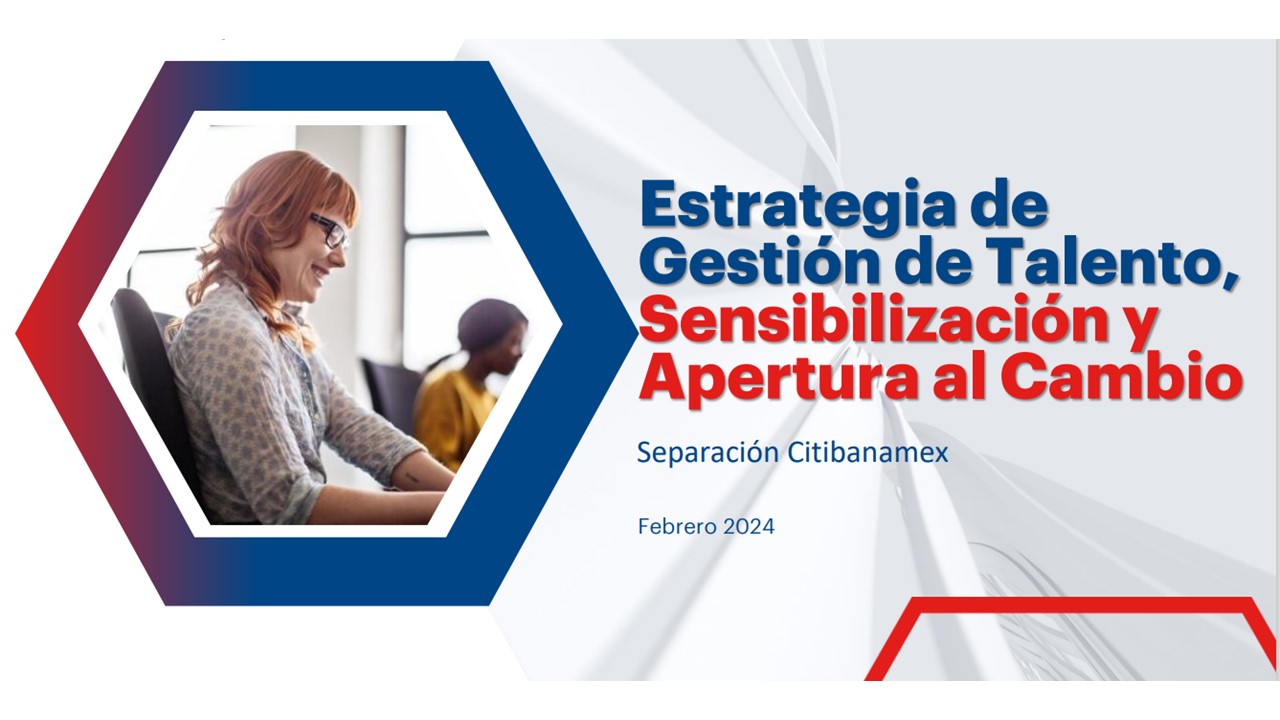 Estrategia de Gestión de Talento, Sensibilización y Apertura al Cambio

Separación Citibanamex

Febrero 2024